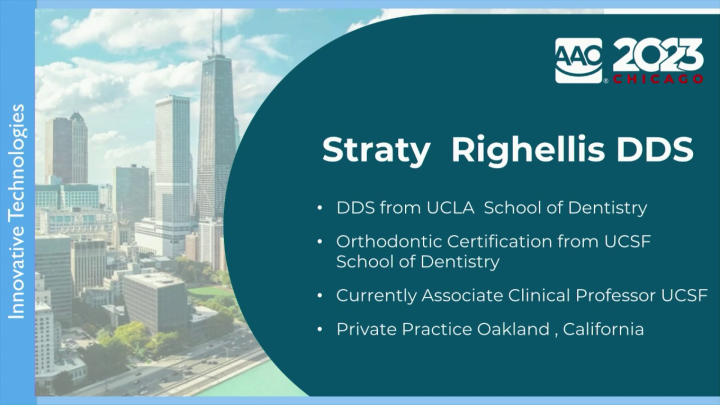 Innovative Technologies

AAO 2023 CHICAGO

Straty Righellis DDS

• DDS from UCLA School of Dentistry
• Orthodontic Certification from UCSF School of Dentistry
• Currently Associate Clinical Professor UCSF
• Private Practice Oakland , California